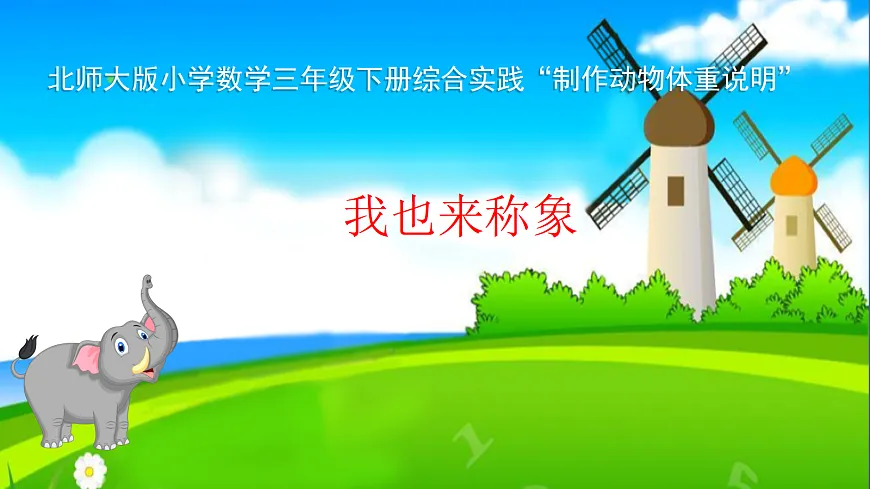 北师大版小学数学三年级下册综合实践“制作动物体重说明”

我也来称象